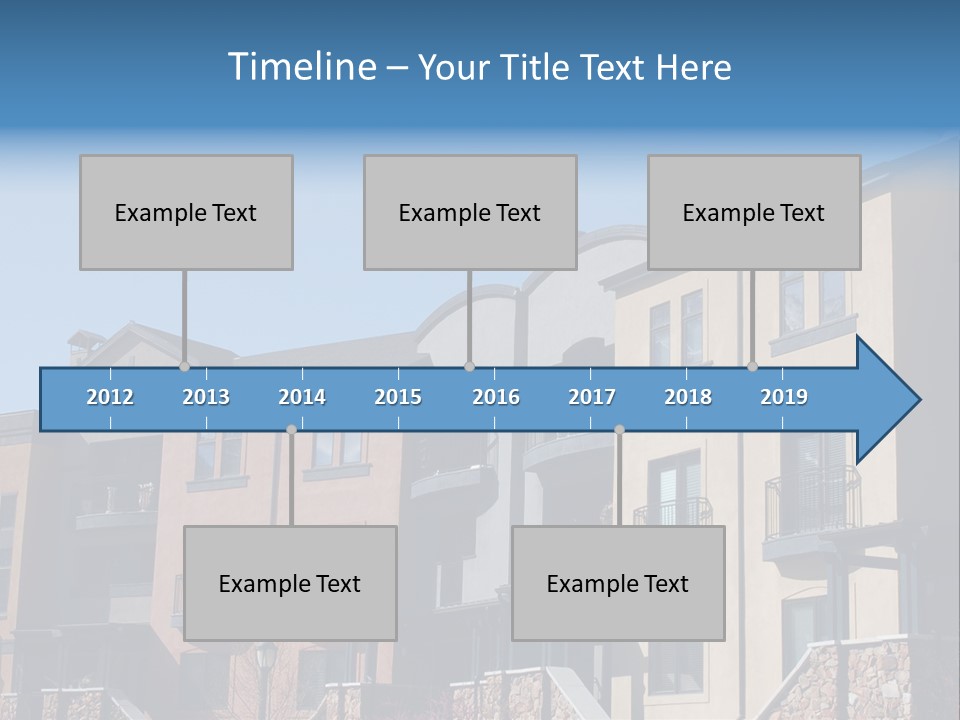 Timeline – Your Title Text Here

Example Text

Example Text

Example Text

2012
2013
2014
2015
2016
2017
2018
2019

Example Text

Example Text